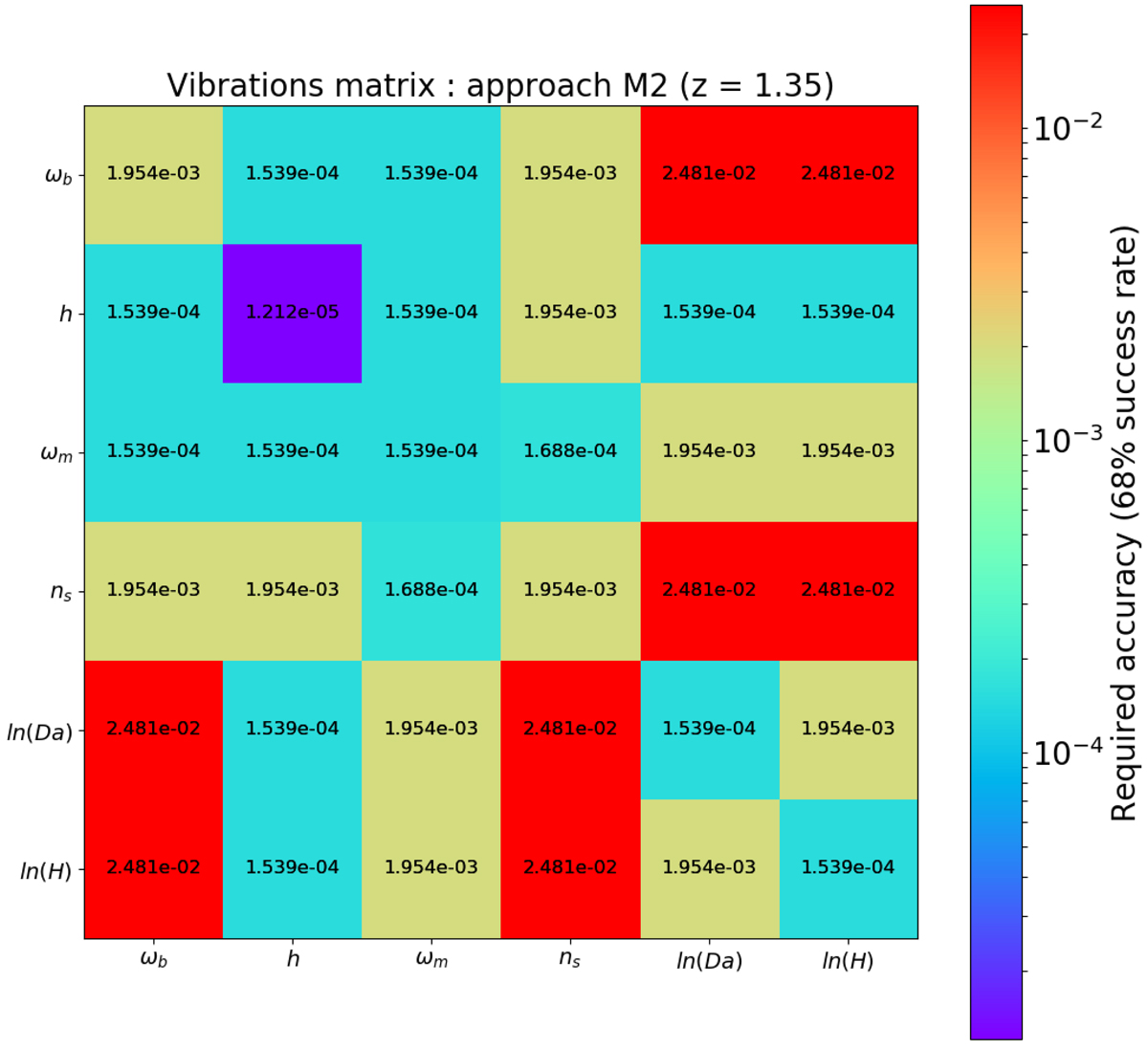 Vibrations matrix : approach M2 (z = 1.35)

| | $\omega_b$ | $h$ | $\omega_m$ | $n_s$ | $ln(Da)$ | $ln(H)$ |
|---|---|---|---|---|---|---|
| $\omega_b$ | 1.954e-03 | 1.539e-04 | 1.539e-04 | 1.954e-03 | 2.481e-02 | 2.481e-02 |
| $h$ | 1.539e-04 | 1.212e-05 | 1.539e-04 | 1.954e-03 | 1.539e-04 | 1.539e-04 |
| $\omega_m$ | 1.539e-04 | 1.539e-04 | 1.539e-04 | 1.688e-04 | 1.954e-03 | 1.954e-03 |
| $n_s$ | 1.954e-03 | 1.954e-03 | 1.688e-04 | 1.954e-03 | 2.481e-02 | 2.481e-02 |
| $ln(Da)$ | 2.481e-02 | 1.539e-04 | 1.954e-03 | 2.481e-02 | 1.539e-04 | 1.954e-03 |
| $ln(H)$ | 2.481e-02 | 1.539e-04 | 1.954e-03 | 2.481e-02 | 1.954e-03 | 1.539e-04 |

$10^{-2}$
$10^{-3}$
$10^{-4}$
Required accuracy (68% success rate)